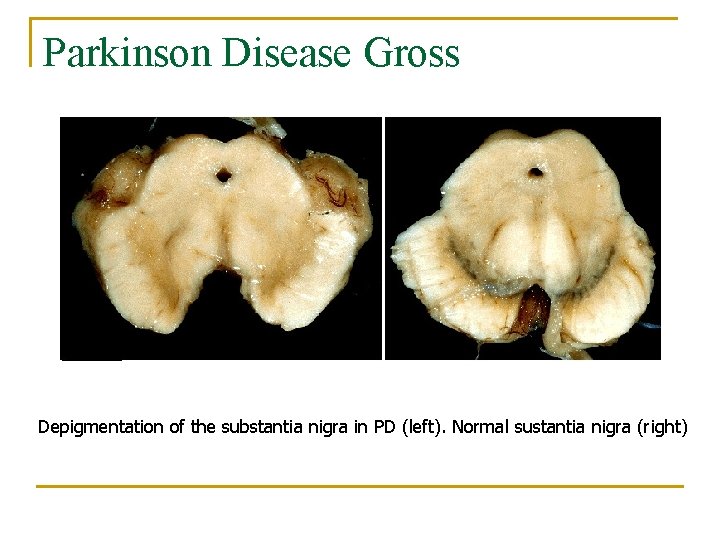 Parkinson Disease Gross

Depigmentation of the substantia nigra in PD (left). Normal sustantia nigra (right)